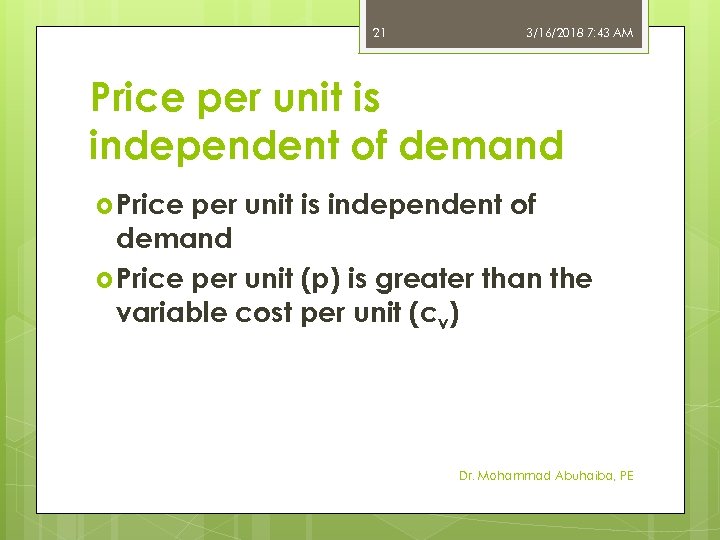 21 3/16/2018 7:43 AM

Price per unit is independent of demand

Price per unit is independent of demand

Price per unit (p) is greater than the variable cost per unit ($c_v$)

Dr. Mohammad Abuhaiba, PE